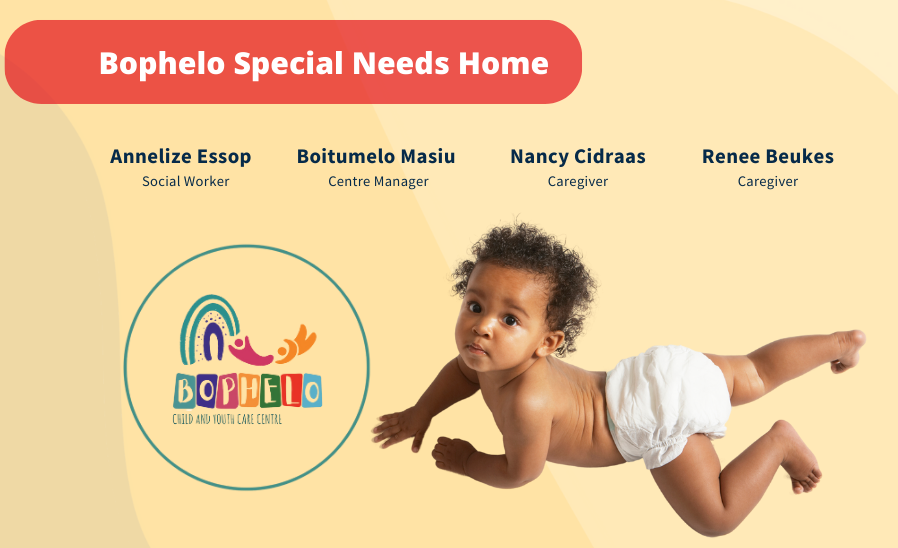 Bophelo Special Needs Home

Annelize Essop
Social Worker

Boitumelo Masiu
Centre Manager

Nancy Cidraas
Caregiver

Renee Beukes
Caregiver

BOPHELO
CHILD AND YOUTH CARE CENTRE